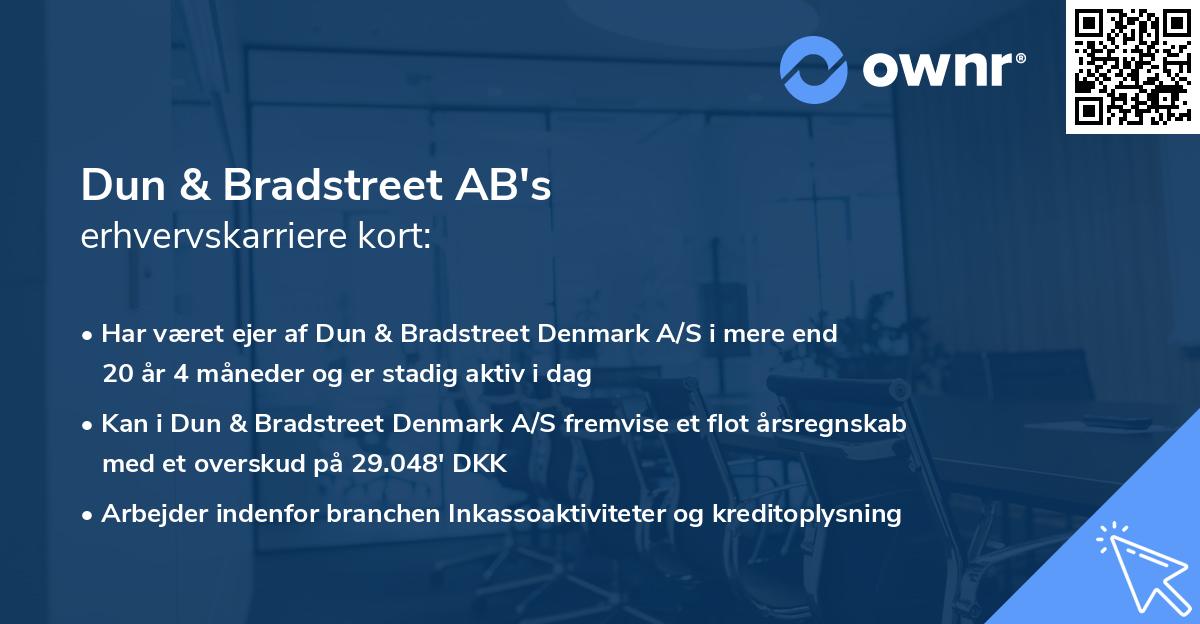 ownr®

Dun & Bradstreet AB's
erhvervskarriere kort:

• Har været ejer af Dun & Bradstreet Denmark A/S i mere end 20 år 4 måneder og er stadig aktiv i dag

• Kan i Dun & Bradstreet Denmark A/S fremvise et flot årsregnskab med et overskud på 29.048' DKK

• Arbejder indenfor branchen Inkassoaktiviteter og kreditoplysning